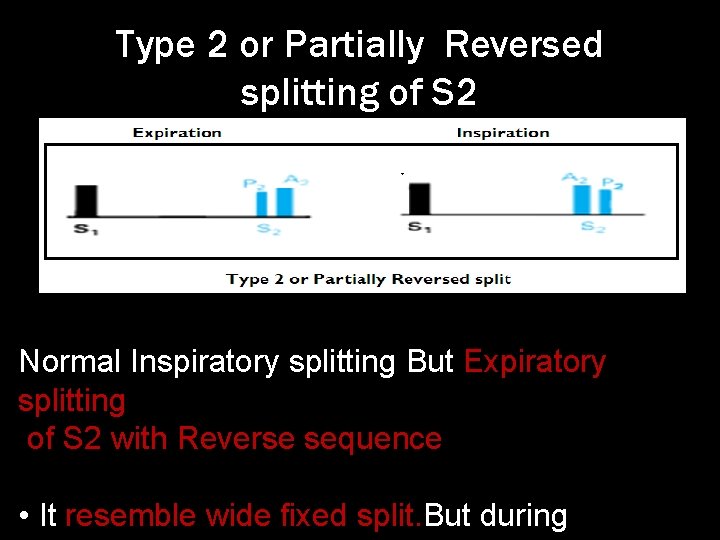 Type 2 or Partially Reversed splitting of S2

Expiration

$S_1$

$P_2$ $A_2$

$S_2$

Inspiration

$S_1$

$A_2$ $P_2$

$S_2$

Type 2 or Partially Reversed split

Normal Inspiratory splitting But Expiratory splitting
of S2 with Reverse sequence

• It resemble wide fixed split.But during